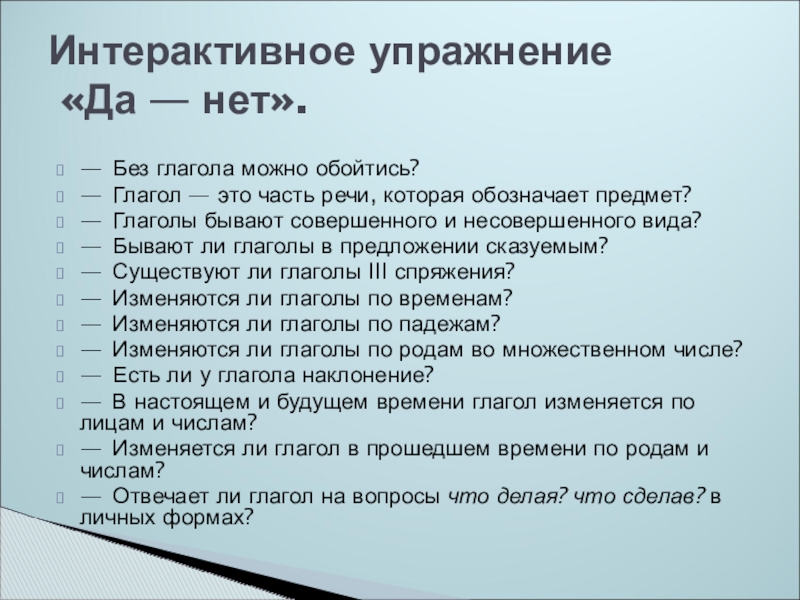 Интерактивное упражнение «Да — нет».

— Без глагола можно обойтись?
— Глагол — это часть речи, которая обозначает предмет?
— Глаголы бывают совершенного и несовершенного вида?
— Бывают ли глаголы в предложении сказуемым?
— Существуют ли глаголы III спряжения?
— Изменяются ли глаголы по временам?
— Изменяются ли глаголы по падежам?
— Изменяются ли глаголы по родам во множественном числе?
— Есть ли у глагола наклонение?
— В настоящем и будущем времени глагол изменяется по лицам и числам?
— Изменяется ли глагол в прошедшем времени по родам и числам?
— Отвечает ли глагол на вопросы что делая? что сделав? в личных формах?